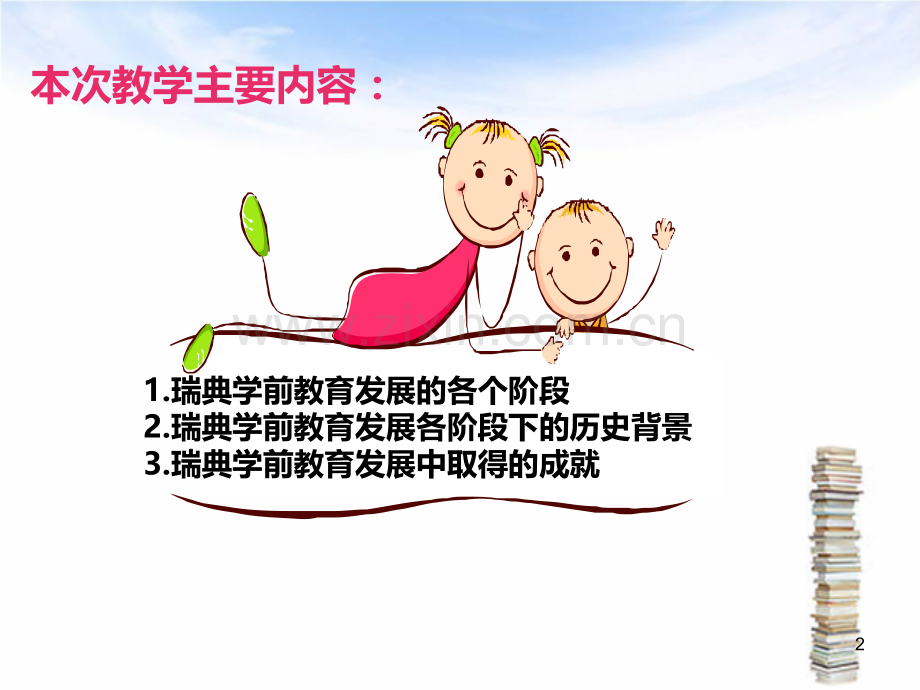 本次教学主要内容：

www.zixin.com.cn

1.瑞典学前教育发展的各个阶段
2.瑞典学前教育发展各阶段下的历史背景
3.瑞典学前教育发展中取得的成就

2